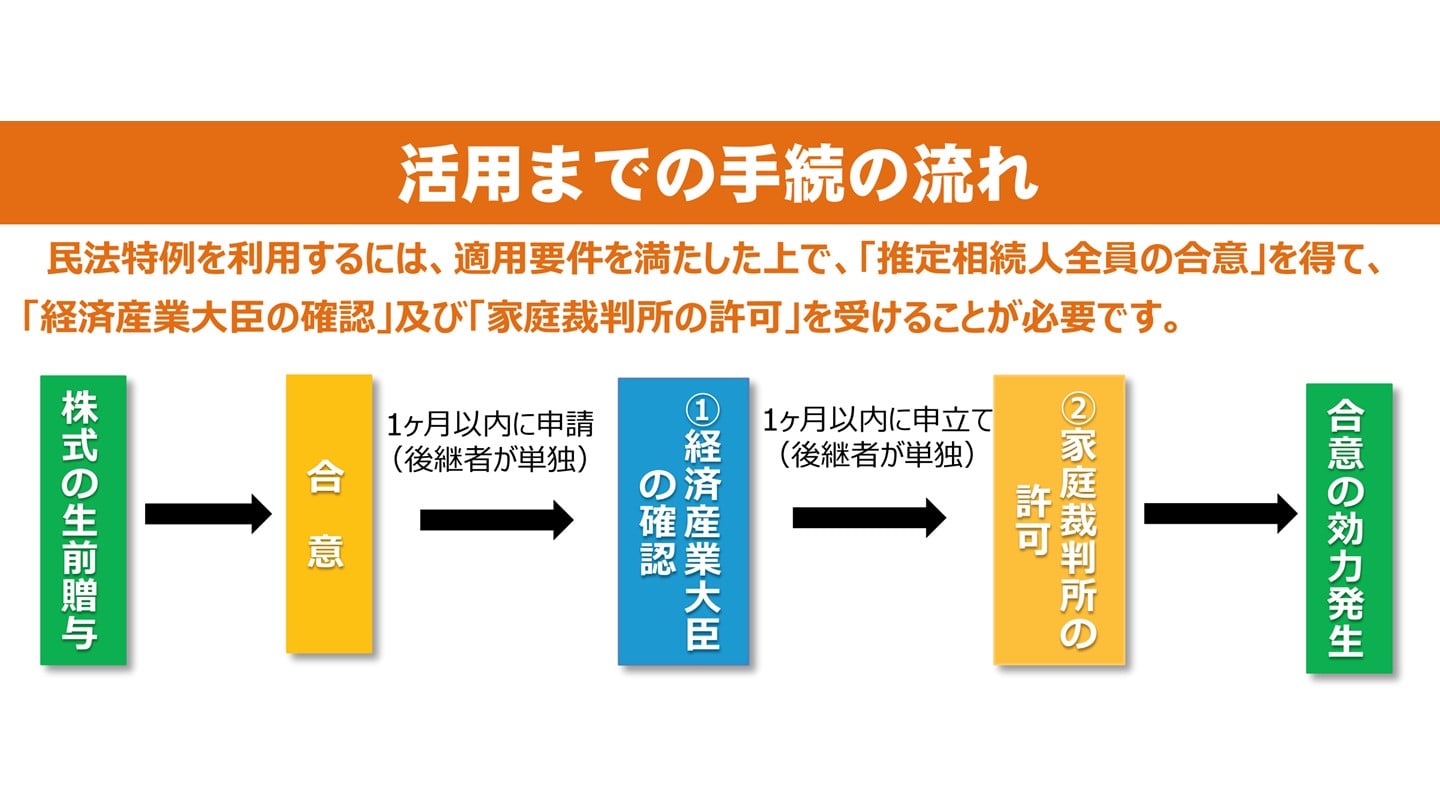 活用までの手続の流れ

民法特例を利用するには、適用要件を満たした上で、「推定相続人全員の合意」を得て、「経済産業大臣の確認」及び「家庭裁判所の許可」を受けることが必要です。

株式の生前贈与

合意

1ヶ月以内に申請
（後継者が単独）

①経済産業大臣の確認

1ヶ月以内に申立て
（後継者が単独）

②家庭裁判所の許可

合意の効力発生